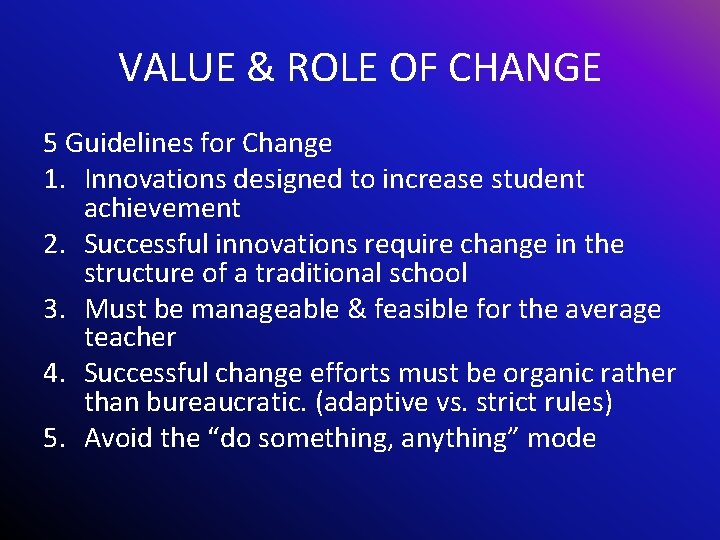 VALUE & ROLE OF CHANGE

5 Guidelines for Change

1. Innovations designed to increase student achievement
2. Successful innovations require change in the structure of a traditional school
3. Must be manageable & feasible for the average teacher
4. Successful change efforts must be organic rather than bureaucratic. (adaptive vs. strict rules)
5. Avoid the “do something, anything” mode